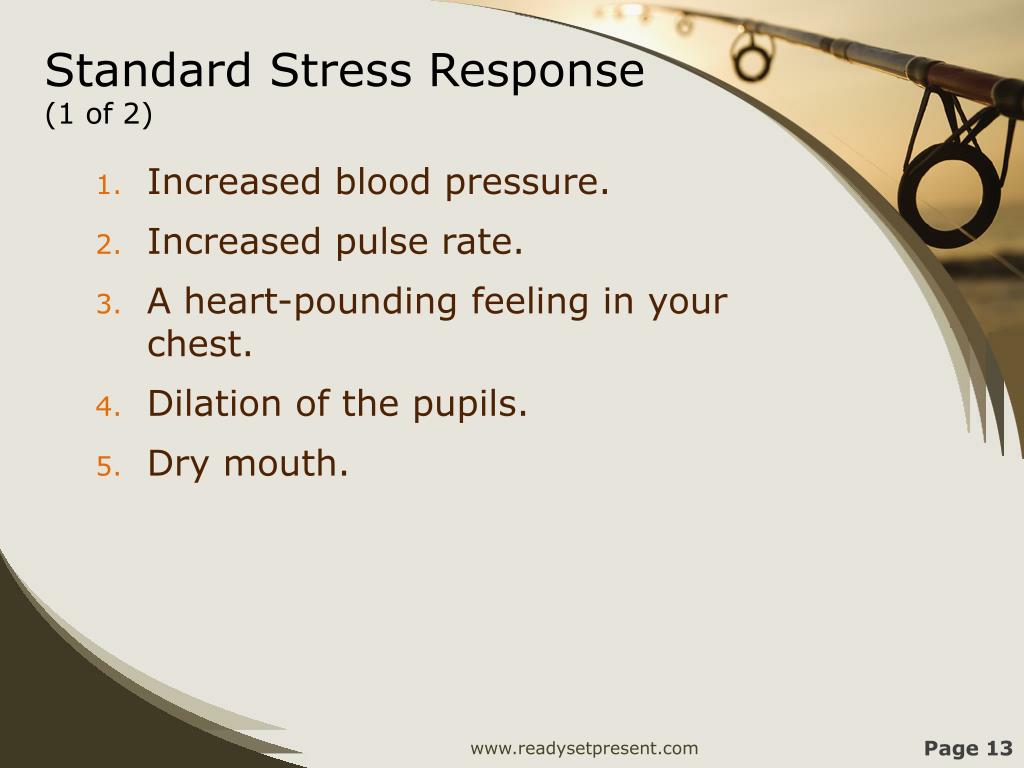 Standard Stress Response
(1 of 2)

1. Increased blood pressure.
2. Increased pulse rate.
3. A heart-pounding feeling in your chest.
4. Dilation of the pupils.
5. Dry mouth.

www.readysetpresent.com

Page 13